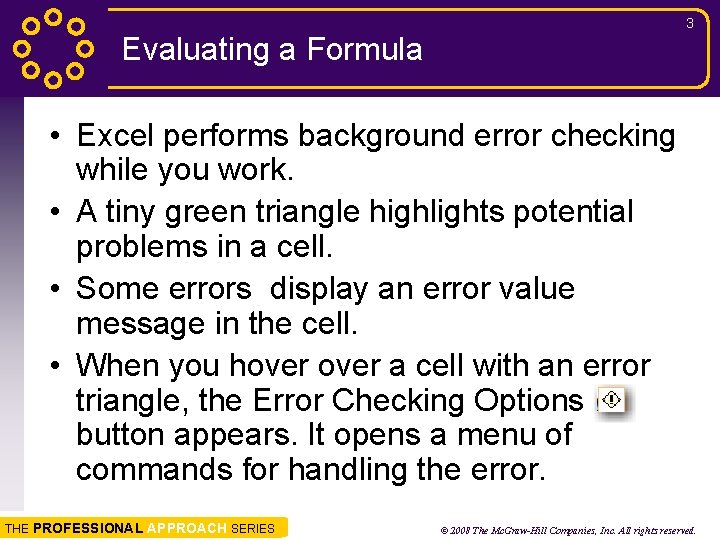 3

Evaluating a Formula

• Excel performs background error checking while you work.
• A tiny green triangle highlights potential problems in a cell.
• Some errors  display an error value message in the cell.
• When you hover over a cell with an error triangle, the Error Checking Options button appears. It opens a menu of commands for handling the error.

THE PROFESSIONAL APPROACH SERIES

© 2008 The McGraw-Hill Companies, Inc. All rights reserved.